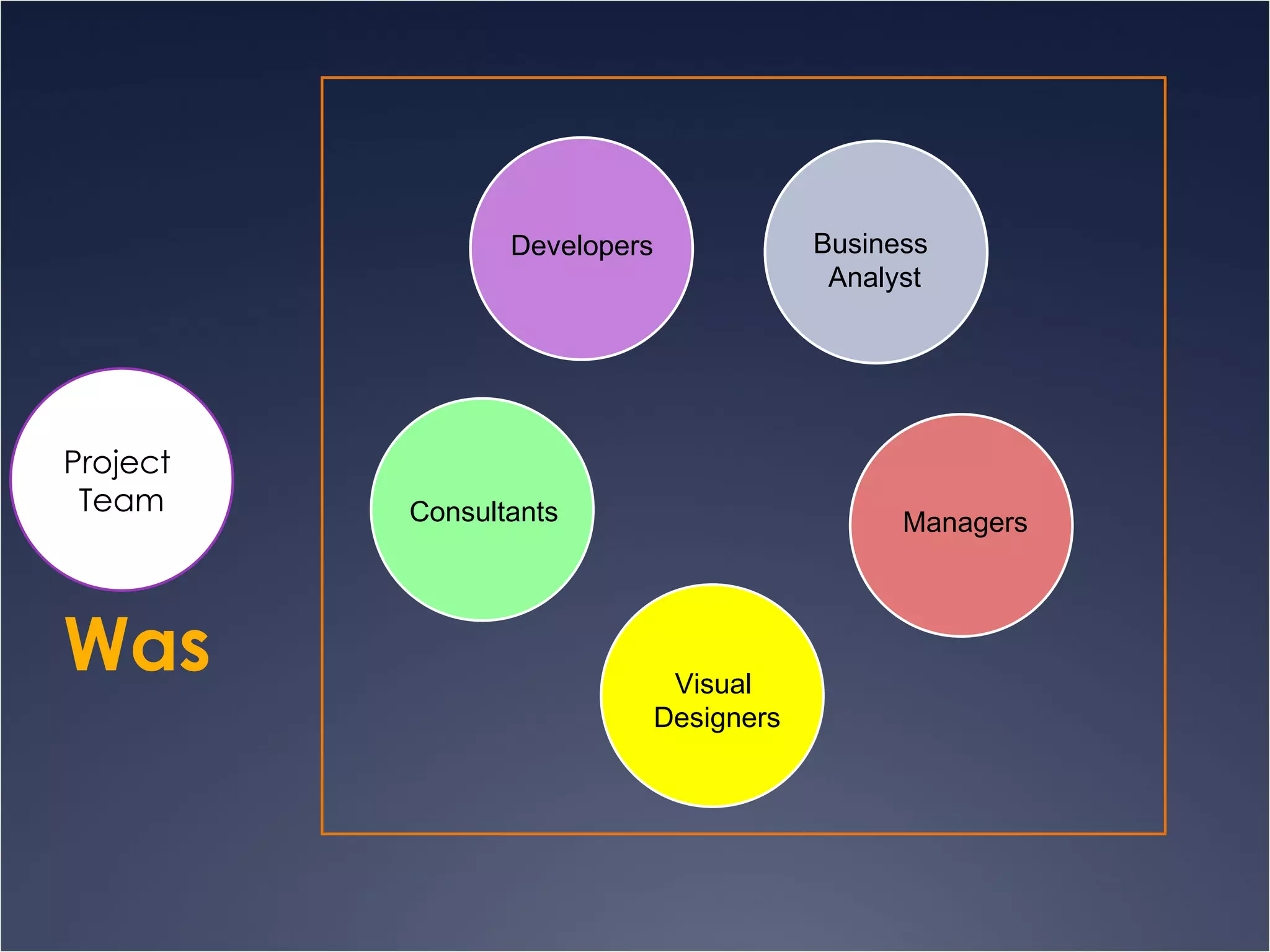 Project Team

Was

Developers

Business Analyst

Consultants

Managers

Visual Designers